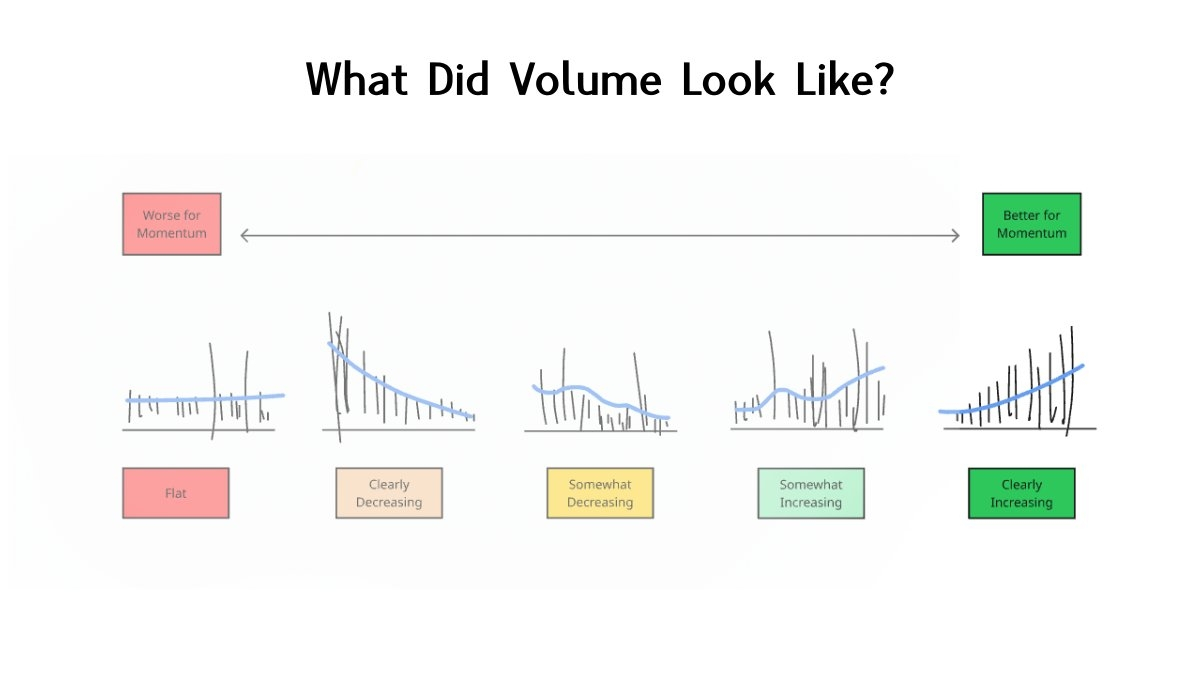 What Did Volume Look Like?

Worse for Momentum

Better for Momentum

Flat

Clearly Decreasing

Somewhat Decreasing

Somewhat Increasing

Clearly Increasing